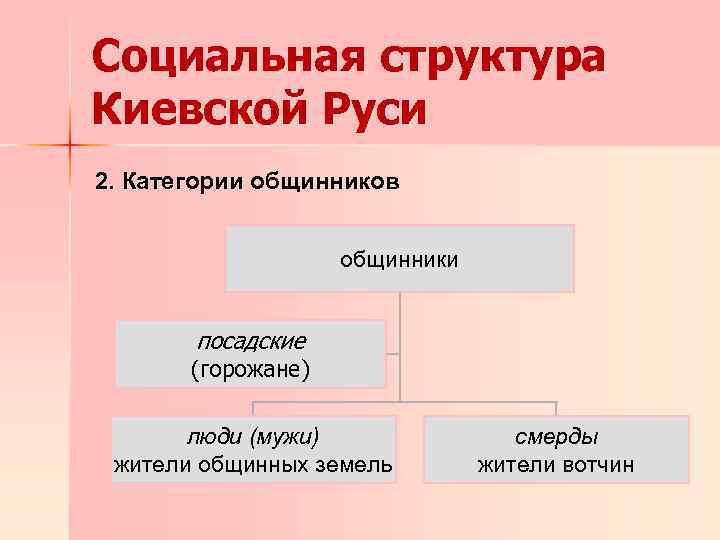 Социальная структура Киевской Руси

2. Категории общинников

общинники

посадские
(горожане)

люди (мужи)
жители общинных земель

смерды
жители вотчин